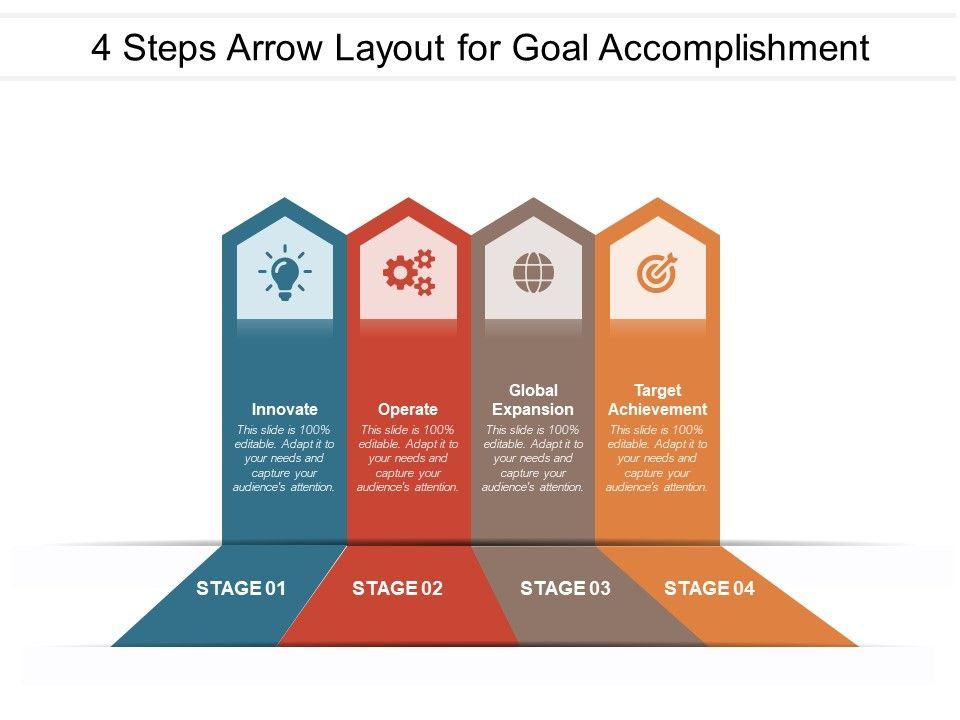 4 Steps Arrow Layout for Goal Accomplishment

Innovate
This slide is 100% editable. Adapt it to your needs and capture your audience's attention.

Operate
This slide is 100% editable. Adapt it to your needs and capture your audience's attention.

Global Expansion
This slide is 100% editable. Adapt it to your needs and capture your audience's attention.

Target Achievement
This slide is 100% editable. Adapt it to your needs and capture your audience's attention.

STAGE 01

STAGE 02

STAGE 03

STAGE 04